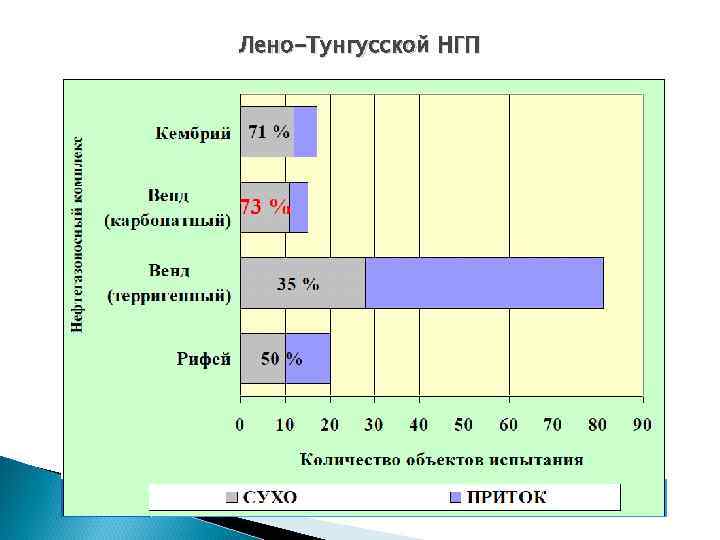 Лено–Тунгусской НГП

Нефтегазоносный комплекс

Кембрий

71 %

Венд (карбонатный)

73 %

Венд (терригенный)

35 %

Рифей

50 %

0 10 20 30 40 50 60 70 80 90

Количество объектов испытания

СУХО

ПРИТОК